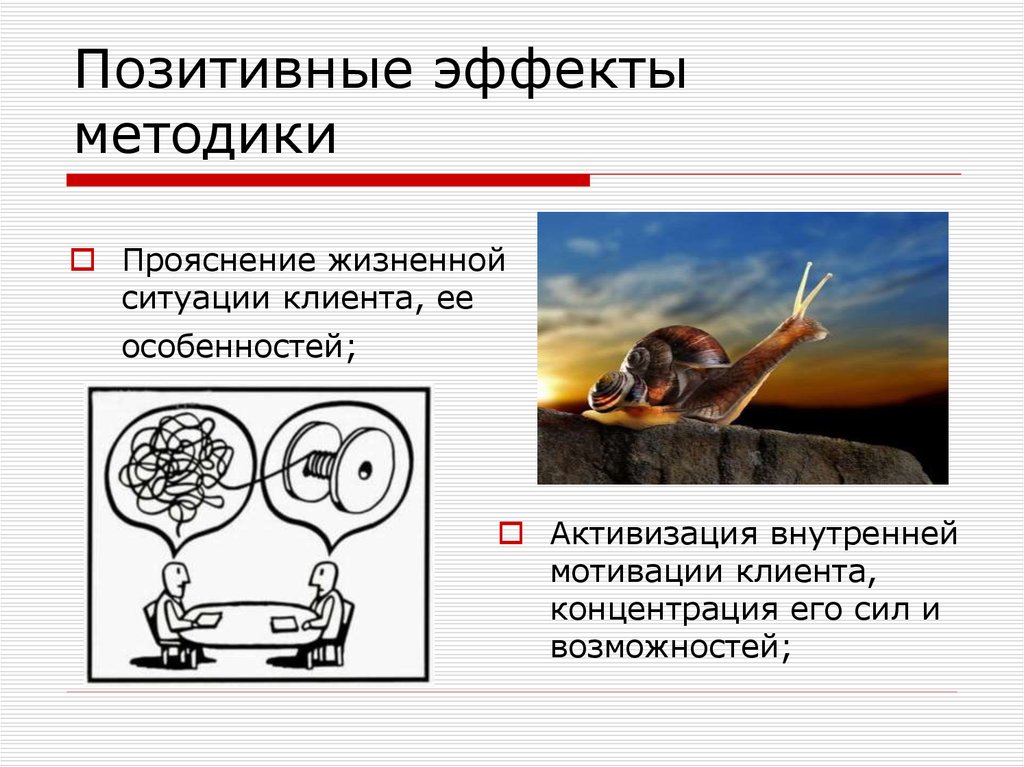 Позитивные эффекты методики

Прояснение жизненной ситуации клиента, ее особенностей;

Активизация внутренней мотивации клиента, концентрация его сил и возможностей;